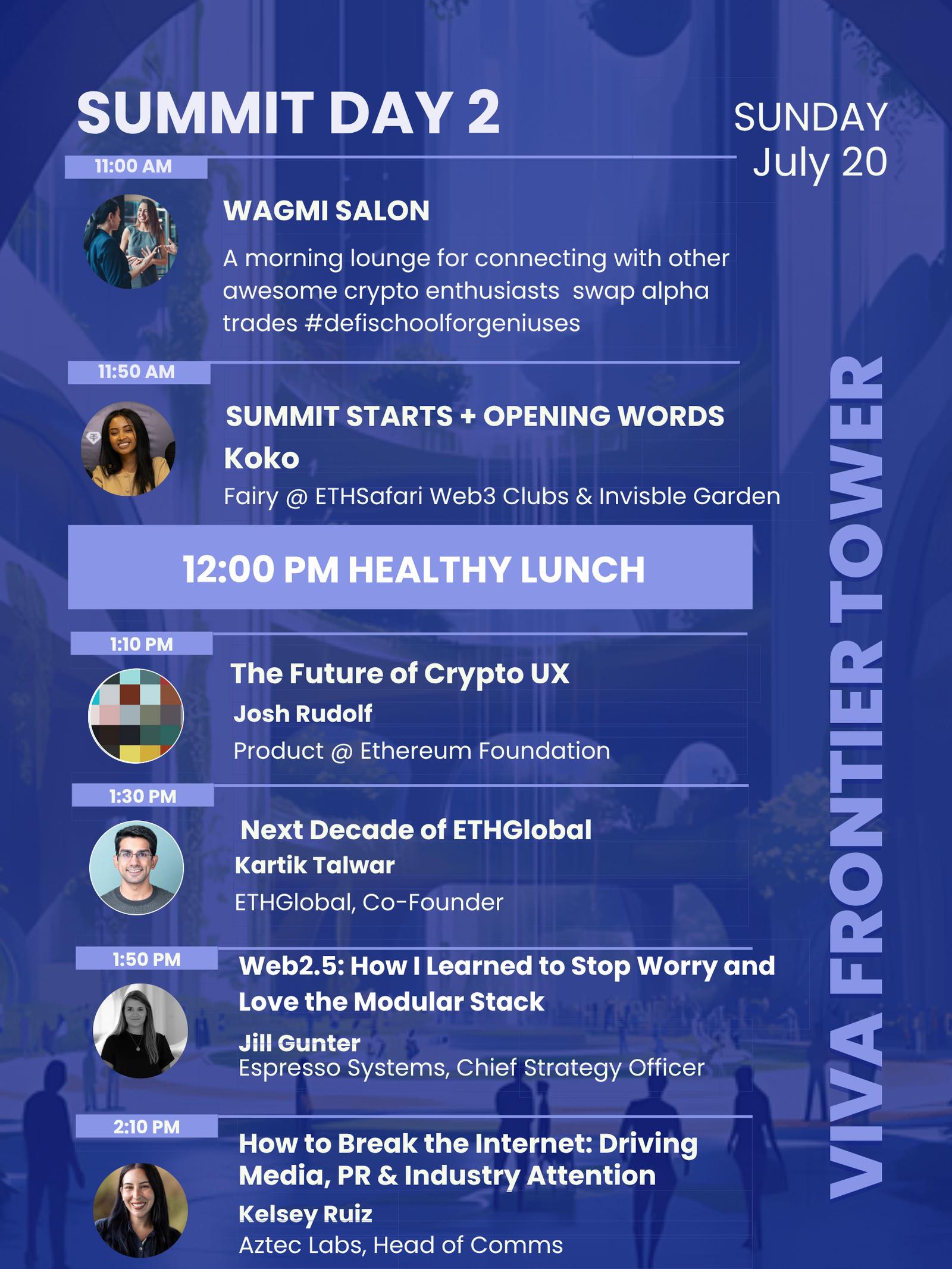 SUMMIT DAY 2

SUNDAY
July 20

11:00 AM

WAGMI SALON

A morning lounge for connecting with other awesome crypto enthusiasts  swap alpha trades #defischoolforgeniuses

11:50 AM

SUMMIT STARTS + OPENING WORDS
Koko
Fairy @ ETHSafari Web3 Clubs & Invisble Garden

12:00 PM HEALTHY LUNCH

1:10 PM

The Future of Crypto UX
Josh Rudolf
Product @ Ethereum Foundation

1:30 PM

Next Decade of ETHGlobal
Kartik Talwar
ETHGlobal, Co-Founder

1:50 PM

Web2.5: How I Learned to Stop Worry and Love the Modular Stack
Jill Gunter
Espresso Systems, Chief Strategy Officer

2:10 PM

How to Break the Internet: Driving Media, PR & Industry Attention
Kelsey Ruiz
Aztec Labs, Head of Comms

VIVA FRONTIER TOWER